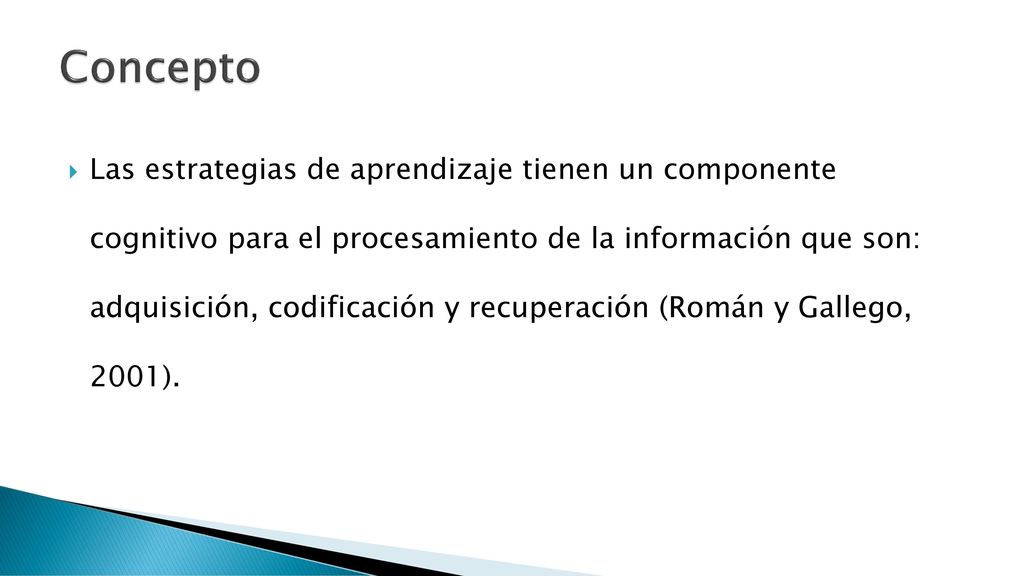 Concepto

Las estrategias de aprendizaje tienen un componente cognitivo para el procesamiento de la información que son: adquisición, codificación y recuperación (Román y Gallego, 2001).